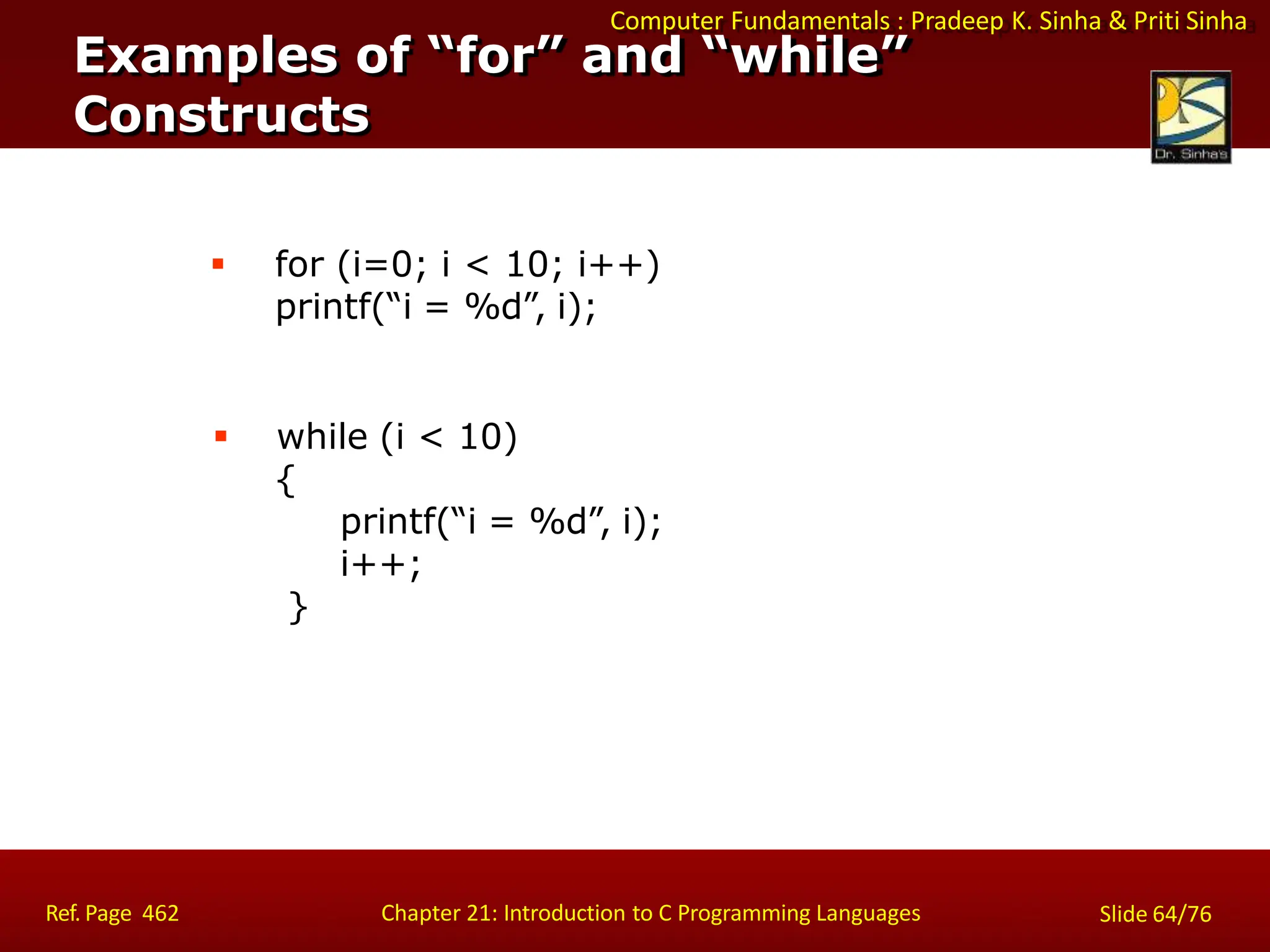 Computer Fundamentals : Pradeep K. Sinha & Priti Sinha

Examples of “for” and “while” Constructs

Dr. Sinha's

▪ for (i=0; i < 10; i++)
printf(“i = %d”, i);

▪ while (i < 10)
{
printf(“i = %d”, i);
i++;
}

Ref. Page 462

Chapter 21: Introduction to C Programming Languages

Slide 64/76